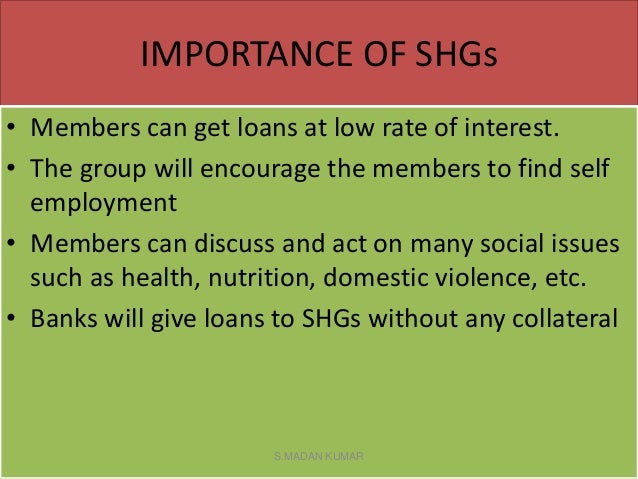 IMPORTANCE OF SHGs

• Members can get loans at low rate of interest.
• The group will encourage the members to find self employment
• Members can discuss and act on many social issues such as health, nutrition, domestic violence, etc.
• Banks will give loans to SHGs without any collateral

S.MADAN KUMAR